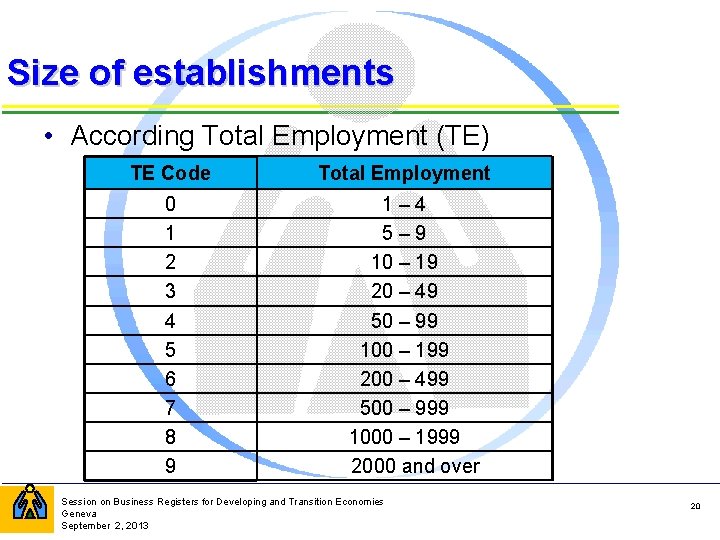 Size of establishments

• According Total Employment (TE)

| TE Code | Total Employment |
|---|---|
| 0 | 1 – 4 |
| 1 | 5 – 9 |
| 2 | 10 – 19 |
| 3 | 20 – 49 |
| 4 | 50 – 99 |
| 5 | 100 – 199 |
| 6 | 200 – 499 |
| 7 | 500 – 999 |
| 8 | 1000 – 1999 |
| 9 | 2000 and over |

Session on Business Registers for Developing and Transition Economies
Geneva
September 2, 2013

20